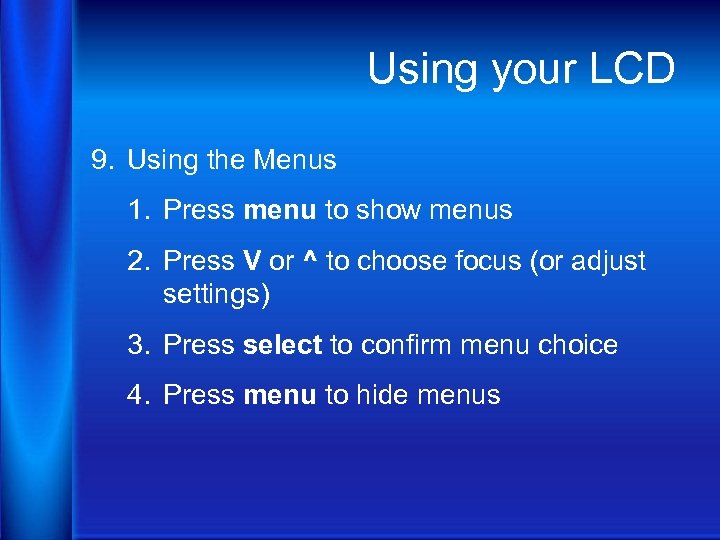 Using your LCD

9. Using the Menus

1. Press menu to show menus

2. Press V or ^ to choose focus (or adjust settings)

3. Press select to confirm menu choice

4. Press menu to hide menus